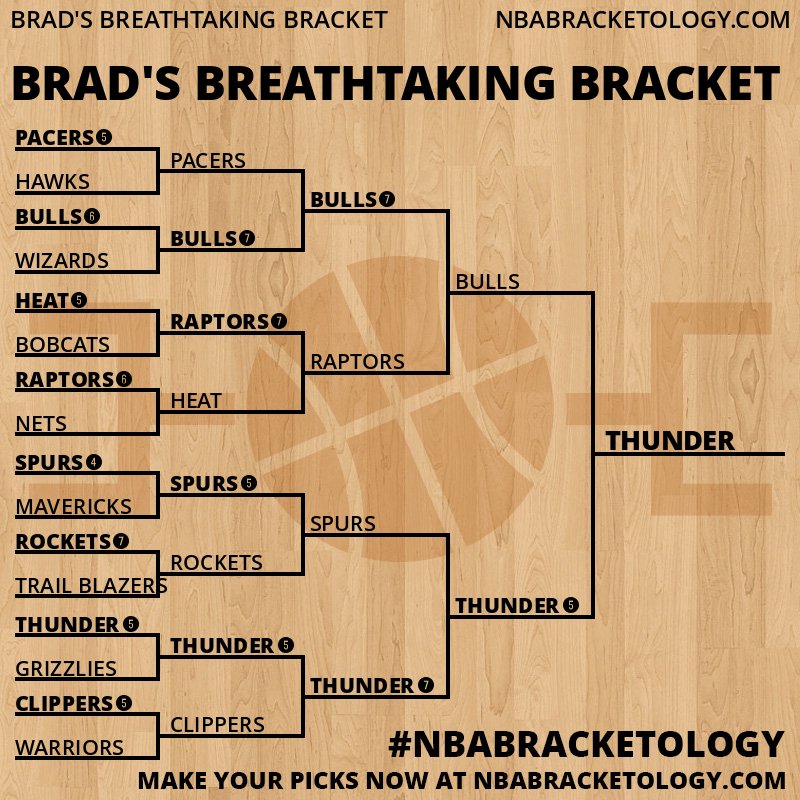 BRAD'S BREATHTAKING BRACKET NBABRACKETOLOGY.COM

BRAD'S BREATHTAKING BRACKET

PACERS 5
HAWKS
BULLS 6
WIZARDS
HEAT 5
BOBCATS
RAPTORS 6
NETS
SPURS 4
MAVERICKS
ROCKETS 7
TRAIL BLAZERS
THUNDER 5
GRIZZLIES
CLIPPERS 5
WARRIORS

PACERS
BULLS 7
RAPTORS 7
HEAT
SPURS 5
ROCKETS
THUNDER 5
CLIPPERS

BULLS 7
RAPTORS
SPURS
THUNDER 7

BULLS
THUNDER 5

THUNDER

#NBABRACKETOLOGY
MAKE YOUR PICKS NOW AT NBABRACKETOLOGY.COM